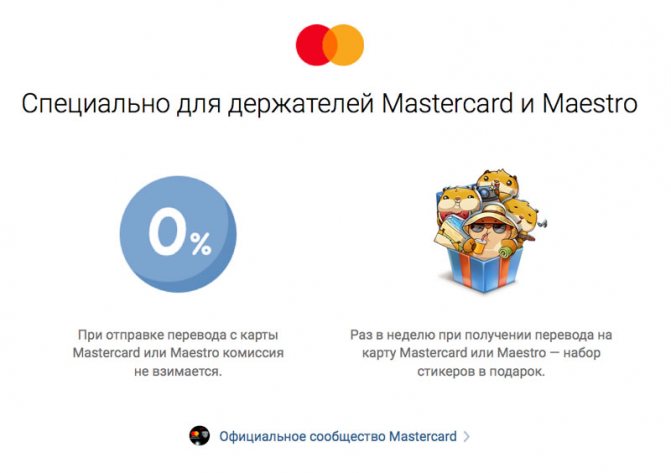 Специально для держателей Mastercard и Maestro

0%

При отправке перевода с карты Mastercard или Maestro комиссия не взимается.

Раз в неделю при получении перевода на карту Mastercard или Maestro — набор стикеров в подарок.

Официальное сообщество Mastercard